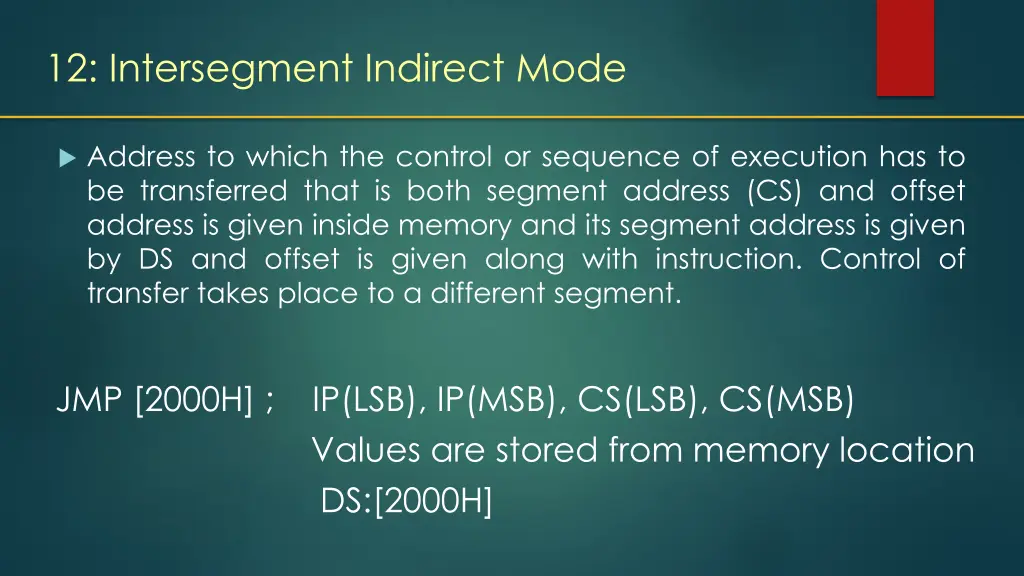 12: Intersegment Indirect Mode

Address to which the control or sequence of execution has to be transferred that is both segment address (CS) and offset address is given inside memory and its segment address is given by DS and offset is given along with instruction. Control of transfer takes place to a different segment.

JMP [2000H] ; IP(LSB), IP(MSB), CS(LSB), CS(MSB)
Values are stored from memory location
DS:[2000H]